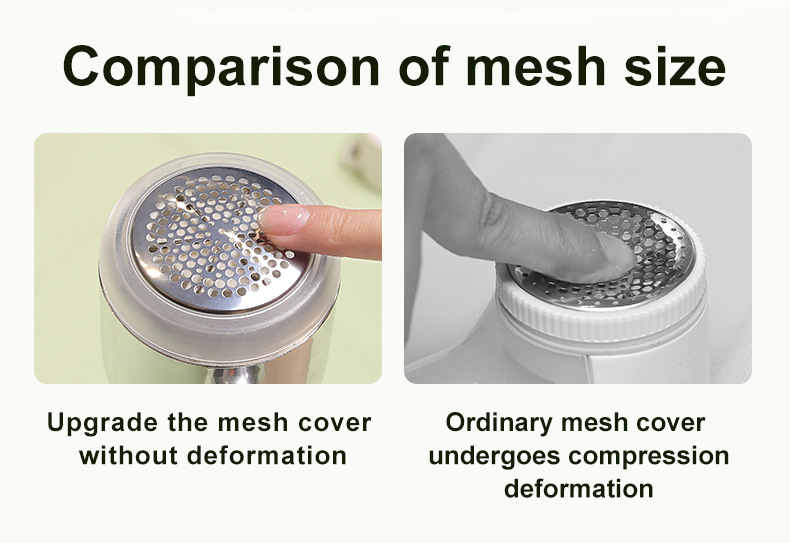 Comparison of mesh size

Upgrade the mesh cover without deformation

Ordinary mesh cover undergoes compression deformation